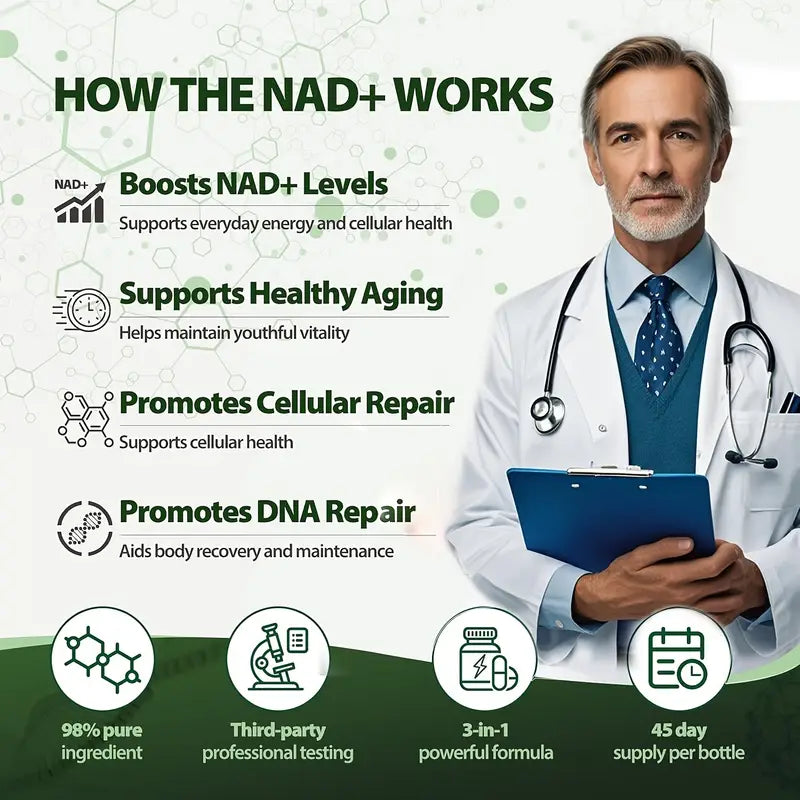 HOW THE NAD+ WORKS

NAD+

Boosts NAD+ Levels
Supports everyday energy and cellular health

Supports Healthy Aging
Helps maintain youthful vitality

Promotes Cellular Repair
Supports cellular health

Promotes DNA Repair
Aids body recovery and maintenance

98% pure ingredient

Third-party professional testing

3-in-1 powerful formula

45 day supply per bottle